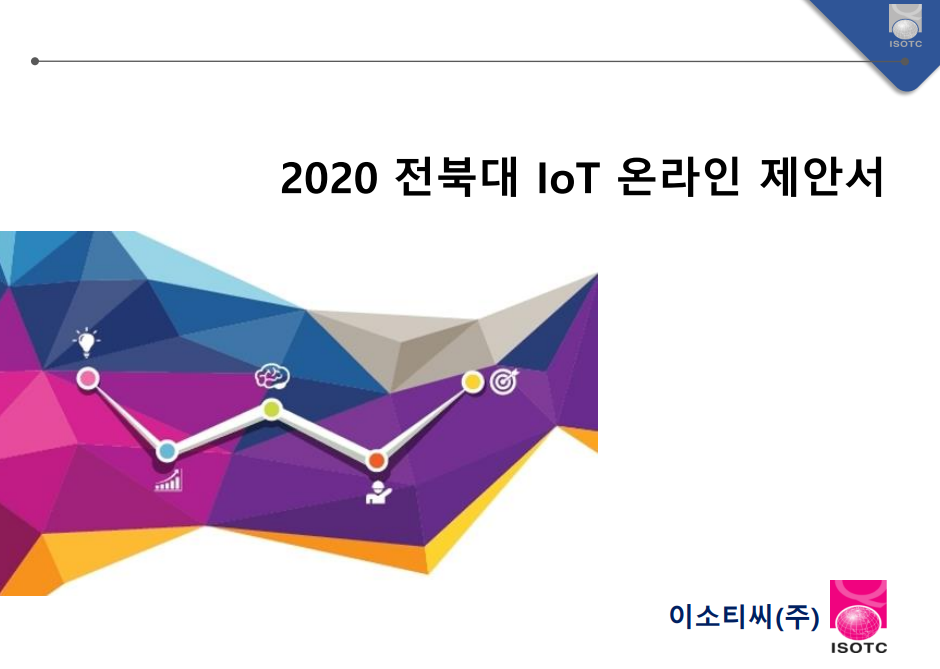 ISOTC

2020 전북대 IoT 온라인 제안서

이소티씨(주)

ISOTC